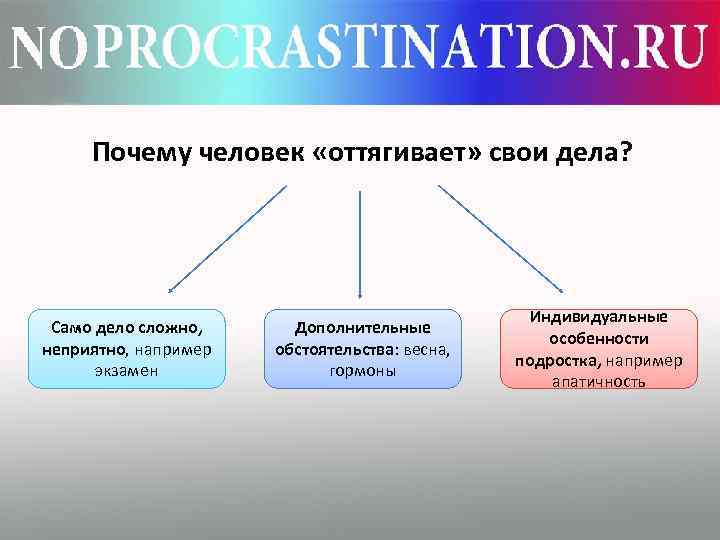 NOPROCRASTINATION.RU

Почему человек «оттягивает» свои дела?

Само дело сложно, неприятно, например экзамен

Дополнительные обстоятельства: весна, гормоны

Индивидуальные особенности подростка, например апатичность